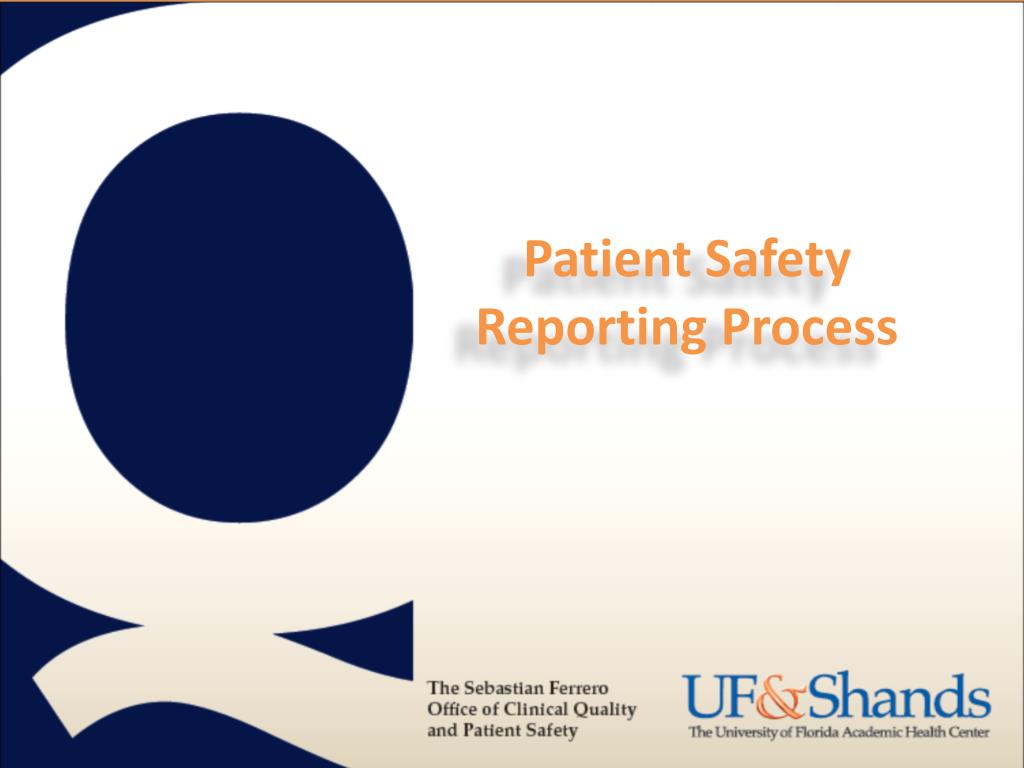 Patient Safety
Reporting Process

The Sebastian Ferrero
Office of Clinical Quality
and Patient Safety

UF&Shands
The University of Florida Academic Health Center